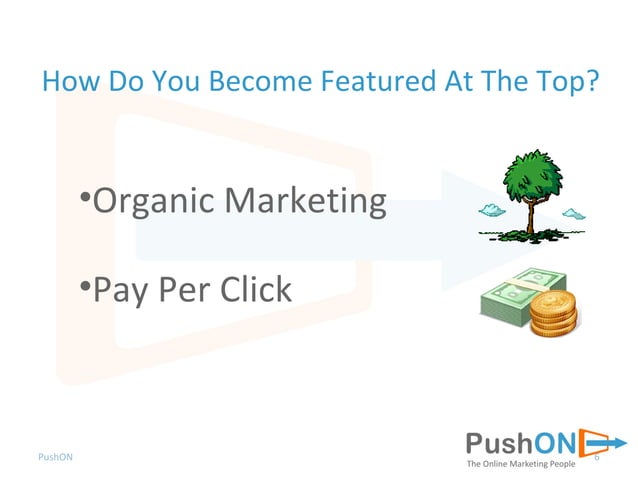 How Do You Become Featured At The Top?

•Organic Marketing

•Pay Per Click

PushON

PushON
The Online Marketing People

6